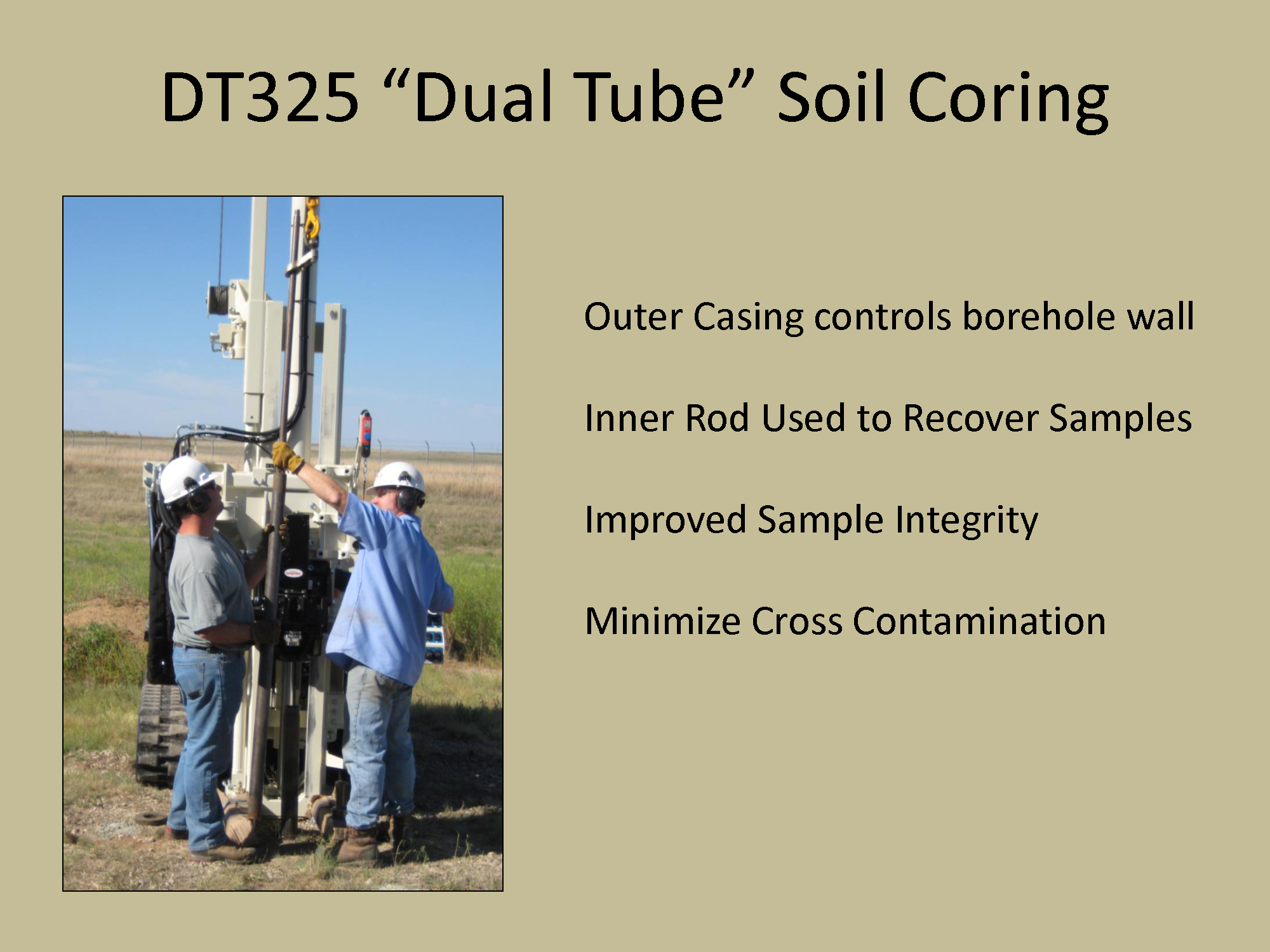 DT325 “Dual Tube” Soil Coring

Outer Casing controls borehole wall

Inner Rod Used to Recover Samples

Improved Sample Integrity

Minimize Cross Contamination